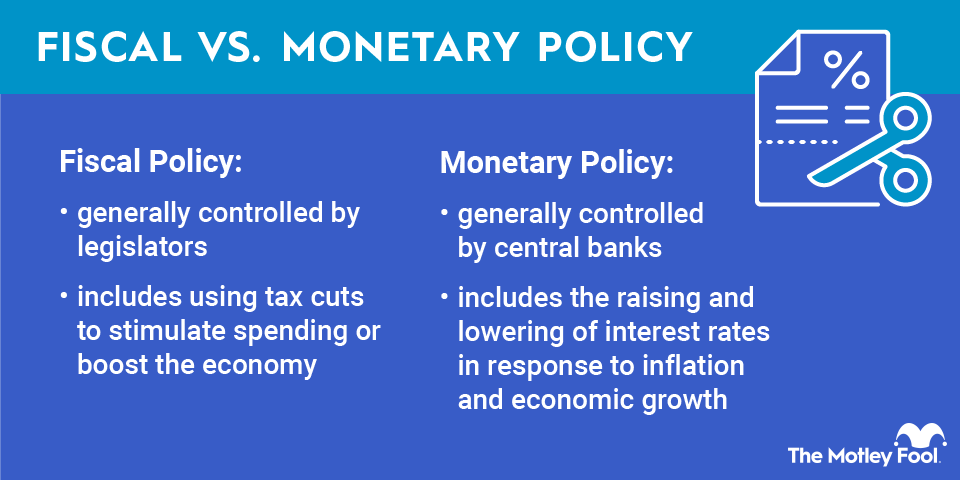 FISCAL VS. MONETARY POLICY

%

Fiscal Policy:

• generally controlled by legislators

• includes using tax cuts to stimulate spending or boost the economy

Monetary Policy:

• generally controlled by central banks

• includes the raising and lowering of interest rates in response to inflation and economic growth

The Motley Fool